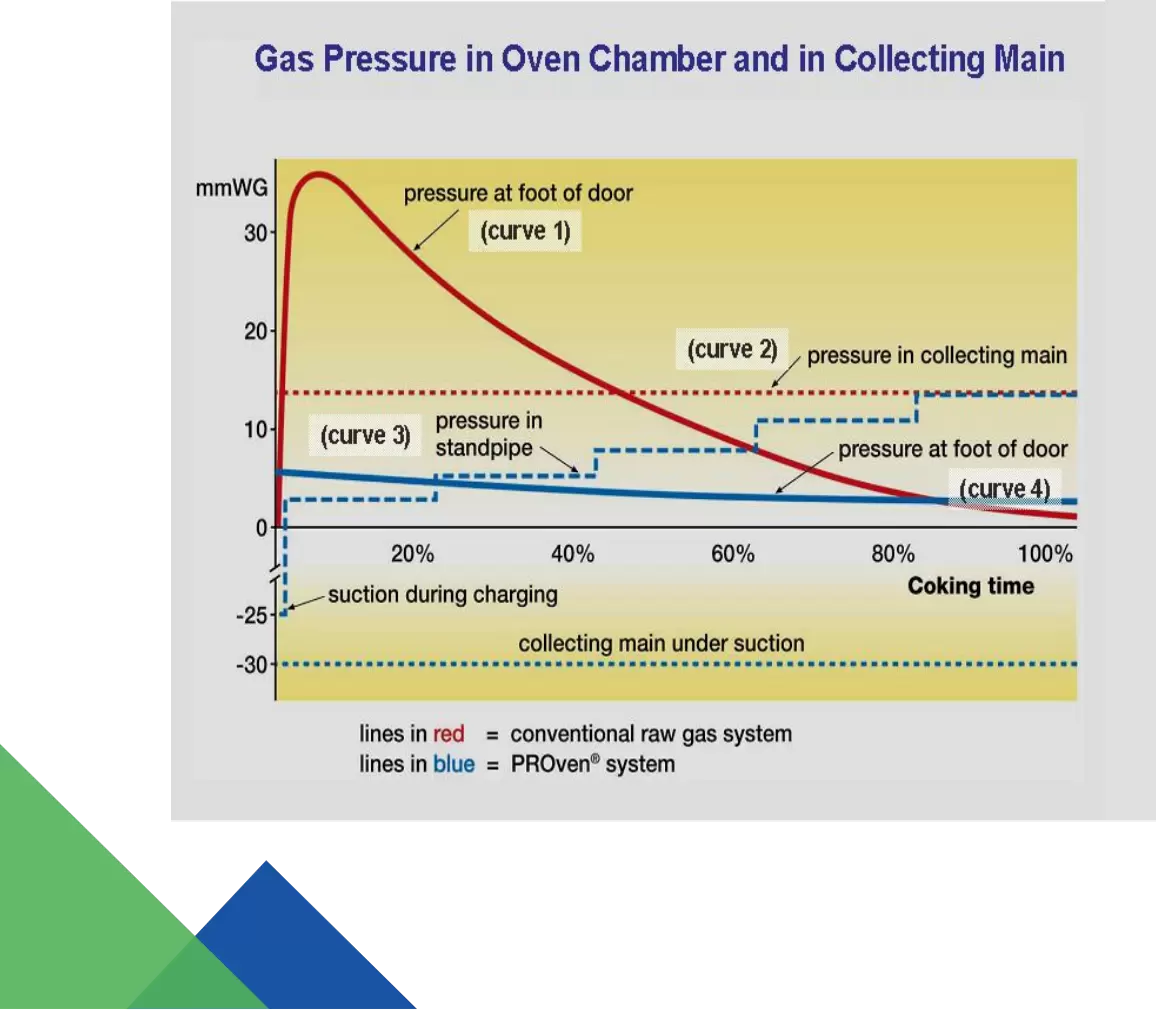 Gas Pressure in Oven Chamber and in Collecting Main

mmWG

30

20

10

0

-25

-30

pressure at foot of door

(curve 1)

(curve 2)

pressure in collecting main

(curve 3)

pressure in standpipe

pressure at foot of door

(curve 4)

20%

40%

60%

80%

100%

Coking time

suction during charging

collecting main under suction

lines in red = conventional raw gas system
lines in blue = PROven® system